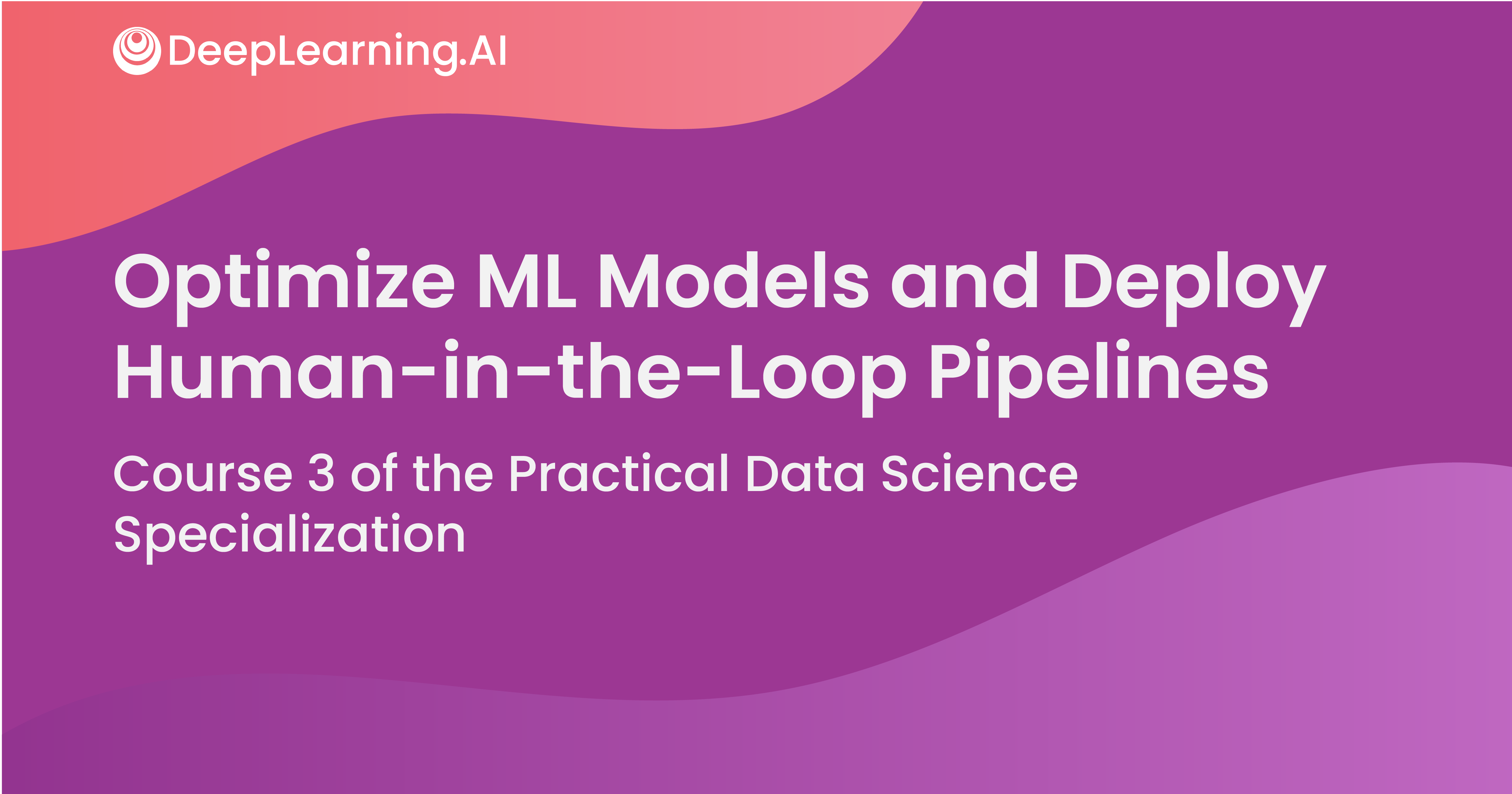 DeepLearning.AI

Optimize ML Models and Deploy Human-in-the-Loop Pipelines

Course 3 of the Practical Data Science Specialization